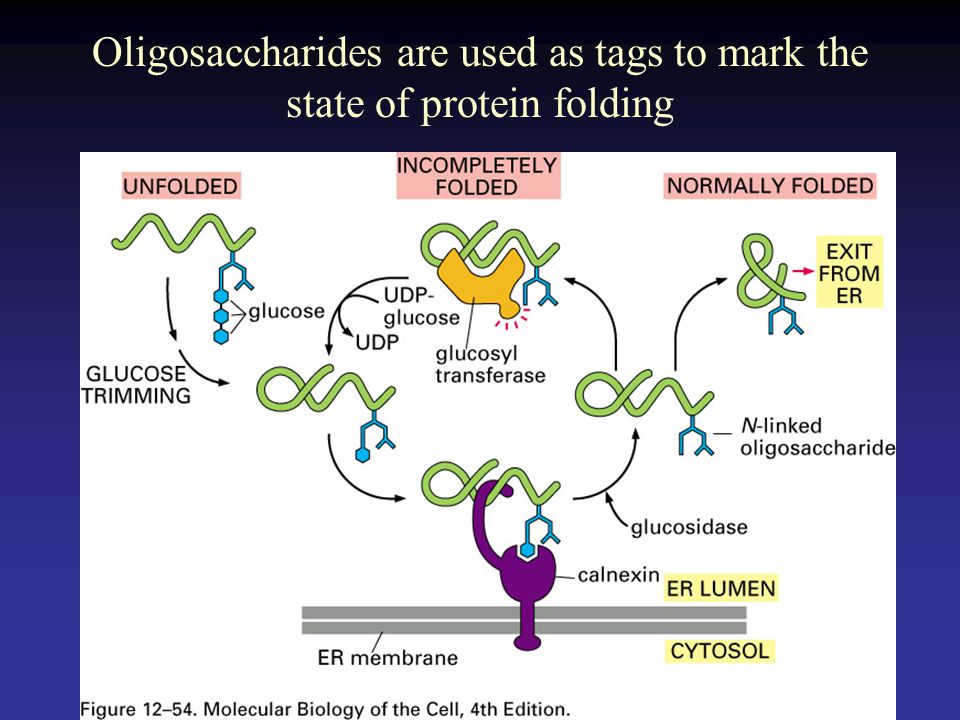 Oligosaccharides are used as tags to mark the state of protein folding

UNFOLDED

INCOMPLETELY FOLDED

NORMALLY FOLDED

EXIT FROM ER

glucose

UDP-glucose

UDP

glucosyl transferase

GLUCOSE TRIMMING

N-linked oligosaccharide

glucosidase

calnexin

ER LUMEN

ER membrane

CYTOSOL

Figure 12–54. Molecular Biology of the Cell, 4th Edition.